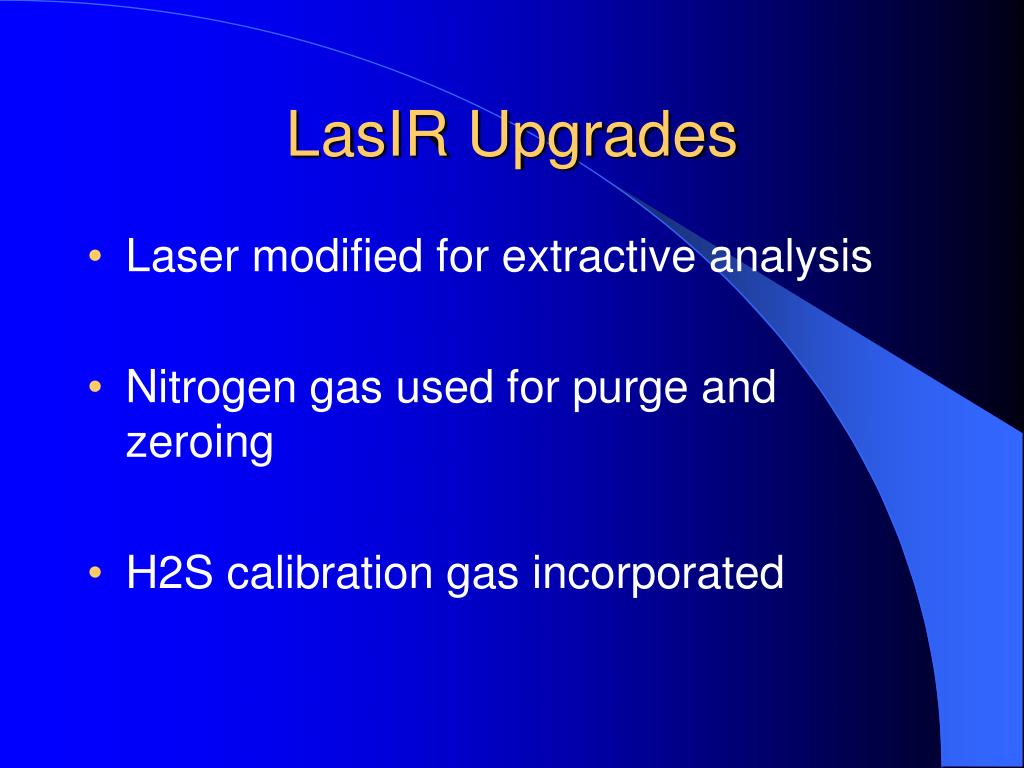 LasIR Upgrades

• Laser modified for extractive analysis

• Nitrogen gas used for purge and zeroing

• H2S calibration gas incorporated